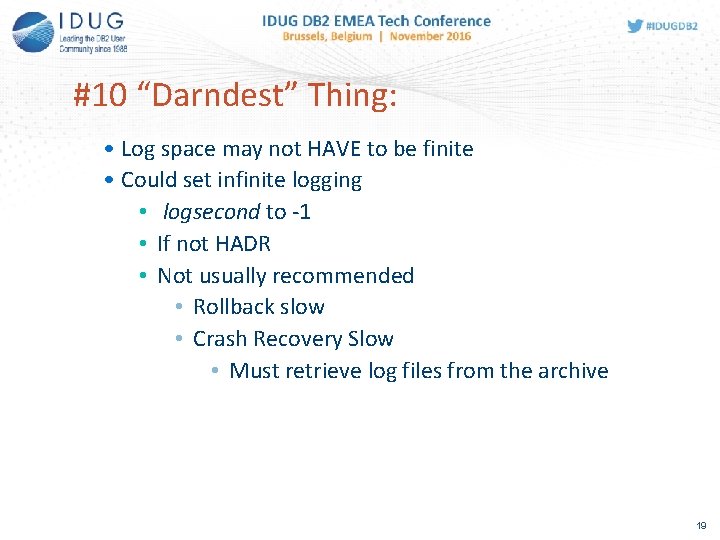 IDUG
Leading the DB2 User Community since 1988

IDUG DB2 EMEA Tech Conference
Brussels, Belgium | November 2016

#IDUGDB2

#10 “Darndest” Thing:

• Log space may not HAVE to be finite
• Could set infinite logging
  • logsecond to -1
  • If not HADR
  • Not usually recommended
    • Rollback slow
    • Crash Recovery Slow
      • Must retrieve log files from the archive

19